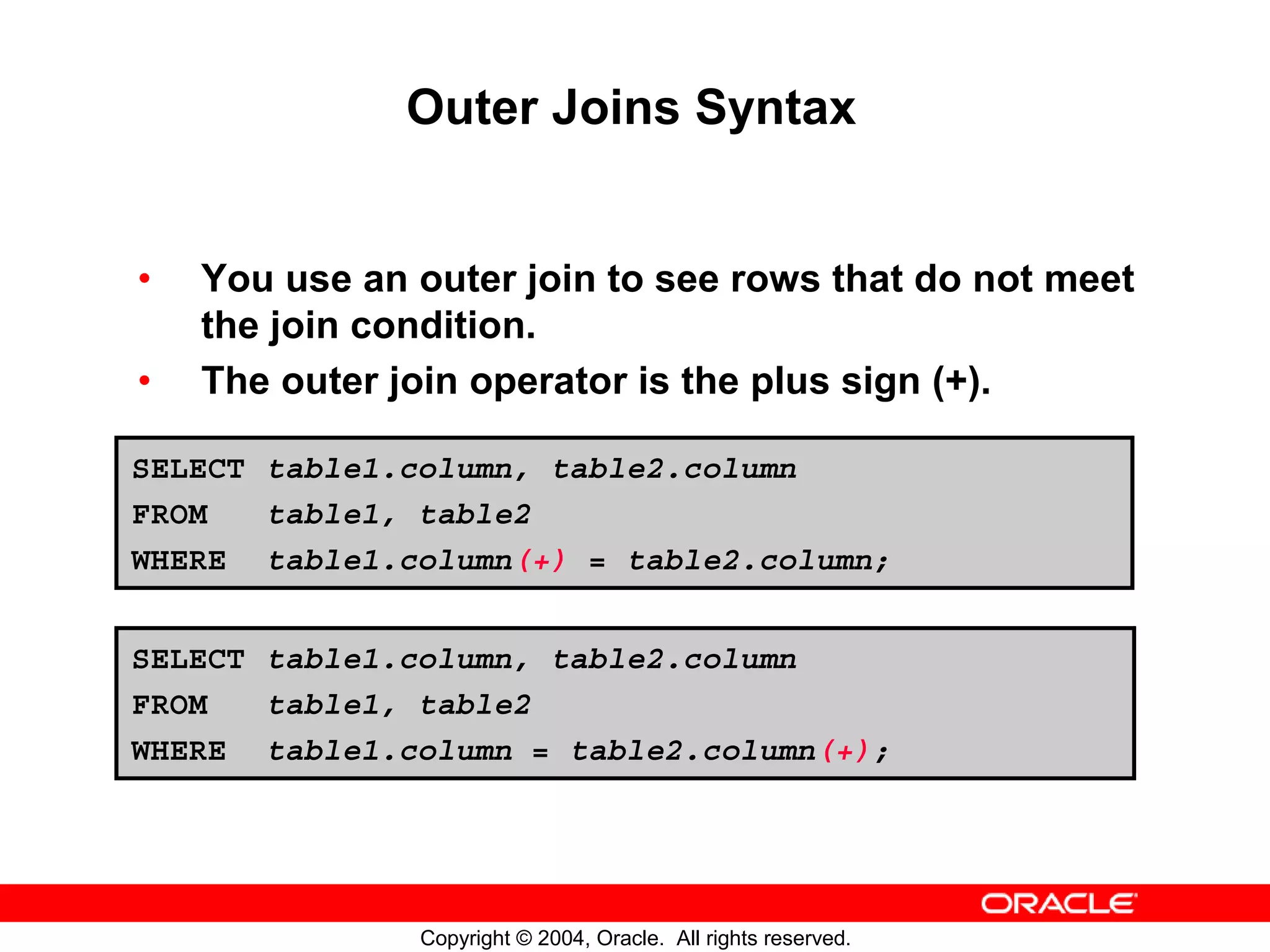 Outer Joins Syntax

• You use an outer join to see rows that do not meet the join condition.

• The outer join operator is the plus sign (+).

SELECT table1.column, table2.column
FROM table1, table2
WHERE table1.column(+) = table2.column;

SELECT table1.column, table2.column
FROM table1, table2
WHERE table1.column = table2.column(+);

ORACLE

Copyright © 2004, Oracle. All rights reserved.